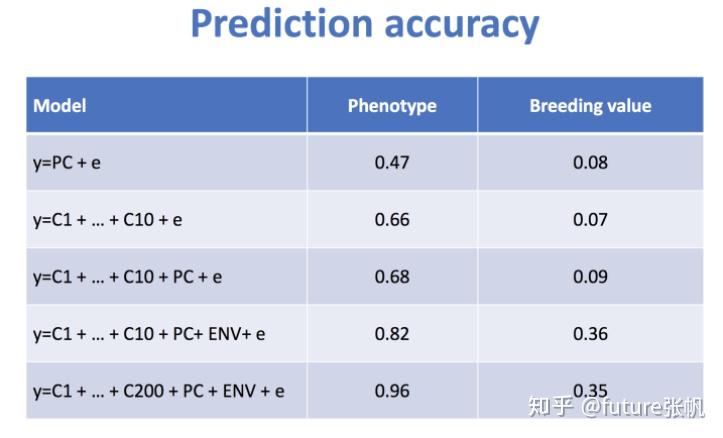 Prediction accuracy

| Model | Phenotype | Breeding value |
|---|---|---|
| y=PC + e | 0.47 | 0.08 |
| y=C1 + … + C10 + e | 0.66 | 0.07 |
| y=C1 + … + C10 + PC + e | 0.68 | 0.09 |
| y=C1 + … + C10 + PC+ ENV+ e | 0.82 | 0.36 |
| y=C1 + … + C200 + PC + ENV + e | 0.96 | 0.35 |

知乎 @future张帆